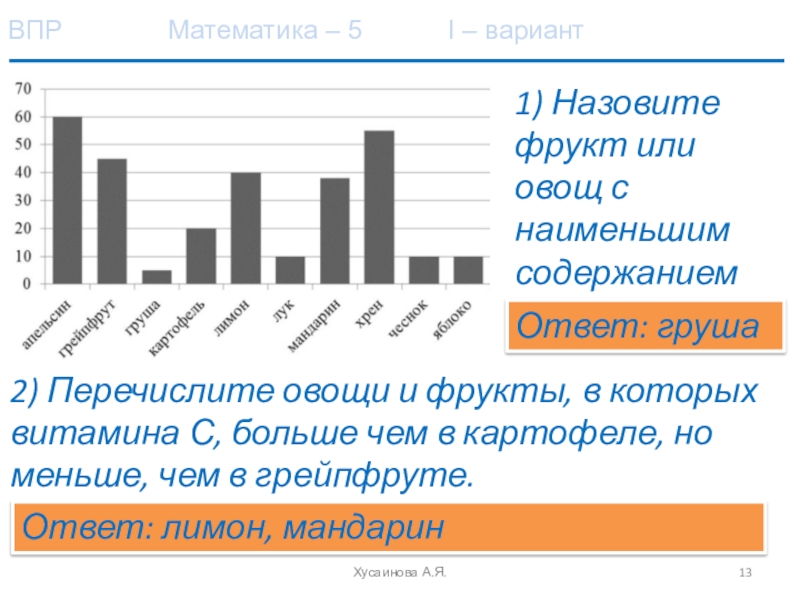 ВПР Математика – 5 I – вариант

70
60
50
40
30
20
10
0

апельсин
грейпфрут
груша
картофель
лимон
лук
мандарин
хрен
чеснок
яблоко

1) Назовите фрукт или овощ с наименьшим содержанием

Ответ: груша

2) Перечислите овощи и фрукты, в которых витамина С, больше чем в картофеле, но меньше, чем в грейпфруте.

Ответ: лимон, мандарин

Хусаинова А.Я.

13